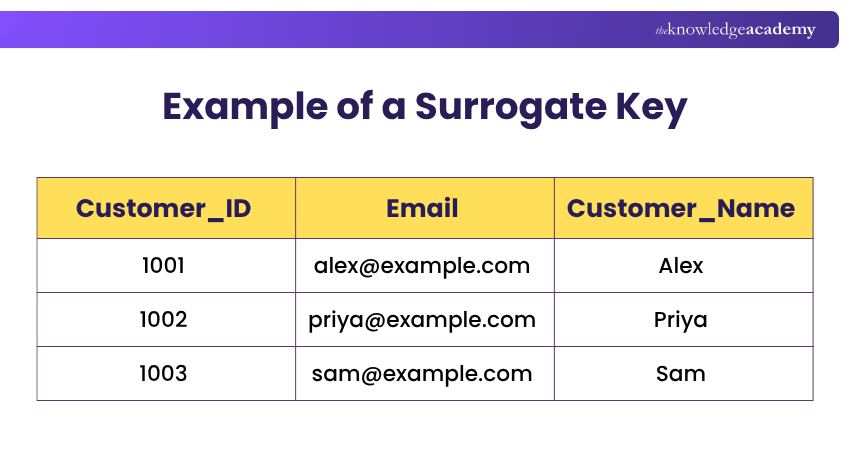 theknowledgeacademy

Example of a Surrogate Key

| Customer_ID | Email | Customer_Name |
|---|---|---|
| 1001 | alex@example.com | Alex |
| 1002 | priya@example.com | Priya |
| 1003 | sam@example.com | Sam |